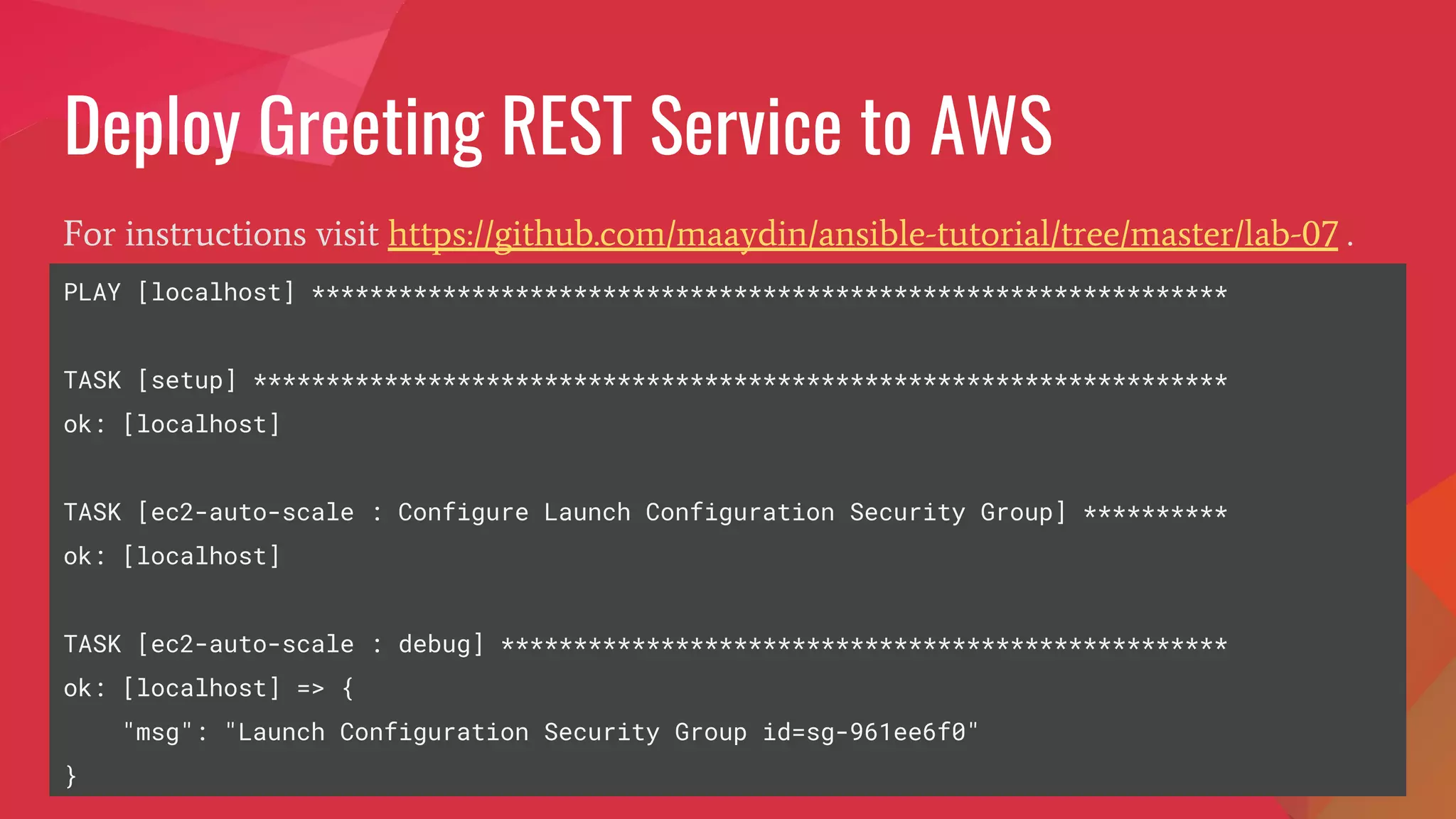 Deploy Greeting REST Service to AWS

For instructions visit https://github.com/maaydin/ansible-tutorial/tree/master/lab-07 .

PLAY [localhost] ***************************************************************

TASK [setup] *******************************************************************
ok: [localhost]

TASK [ec2-auto-scale : Configure Launch Configuration Security Group] **********
ok: [localhost]

TASK [ec2-auto-scale : debug] **************************************************
ok: [localhost] => {
    "msg": "Launch Configuration Security Group id=sg-961ee6f0"
}